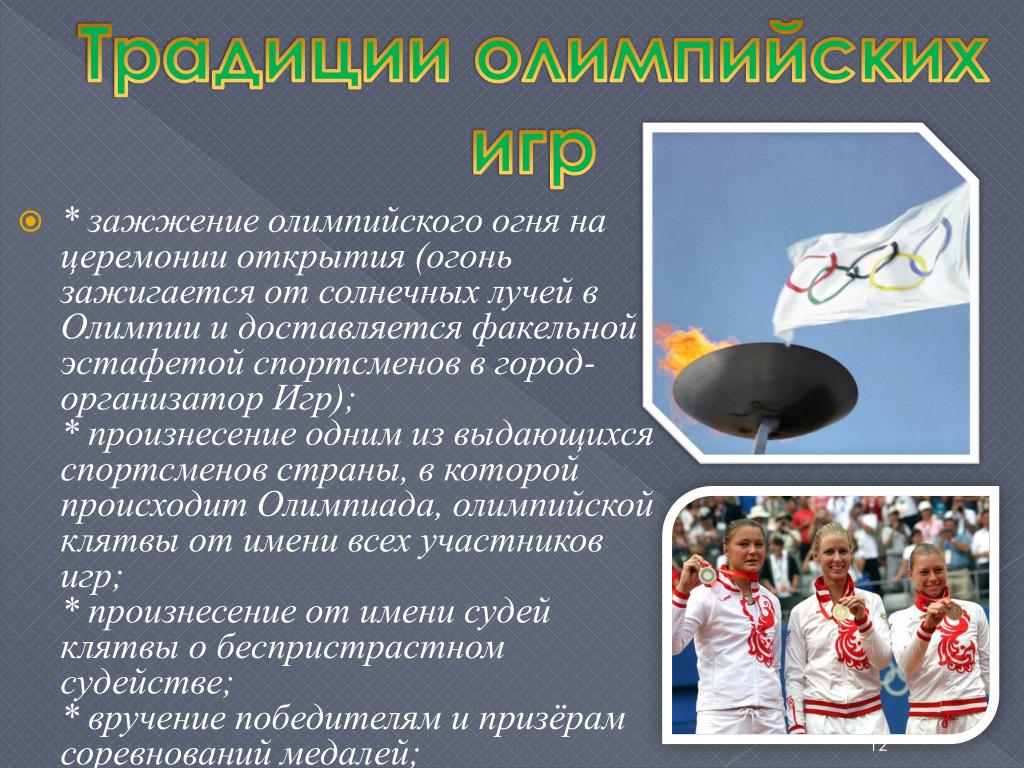 Традиции олимпийских игр

* зажжение олимпийского огня на церемонии открытия (огонь зажигается от солнечных лучей в Олимпии и доставляется факельной эстафетой спортсменов в город-организатор Игр);
* произнесение одним из выдающихся спортсменов страны, в которой происходит Олимпиада, олимпийской клятвы от имени всех участников игр;
* произнесение от имени судей клятвы о беспристрастном судействе;
* вручение победителям и призёрам соревнований медалей;

12